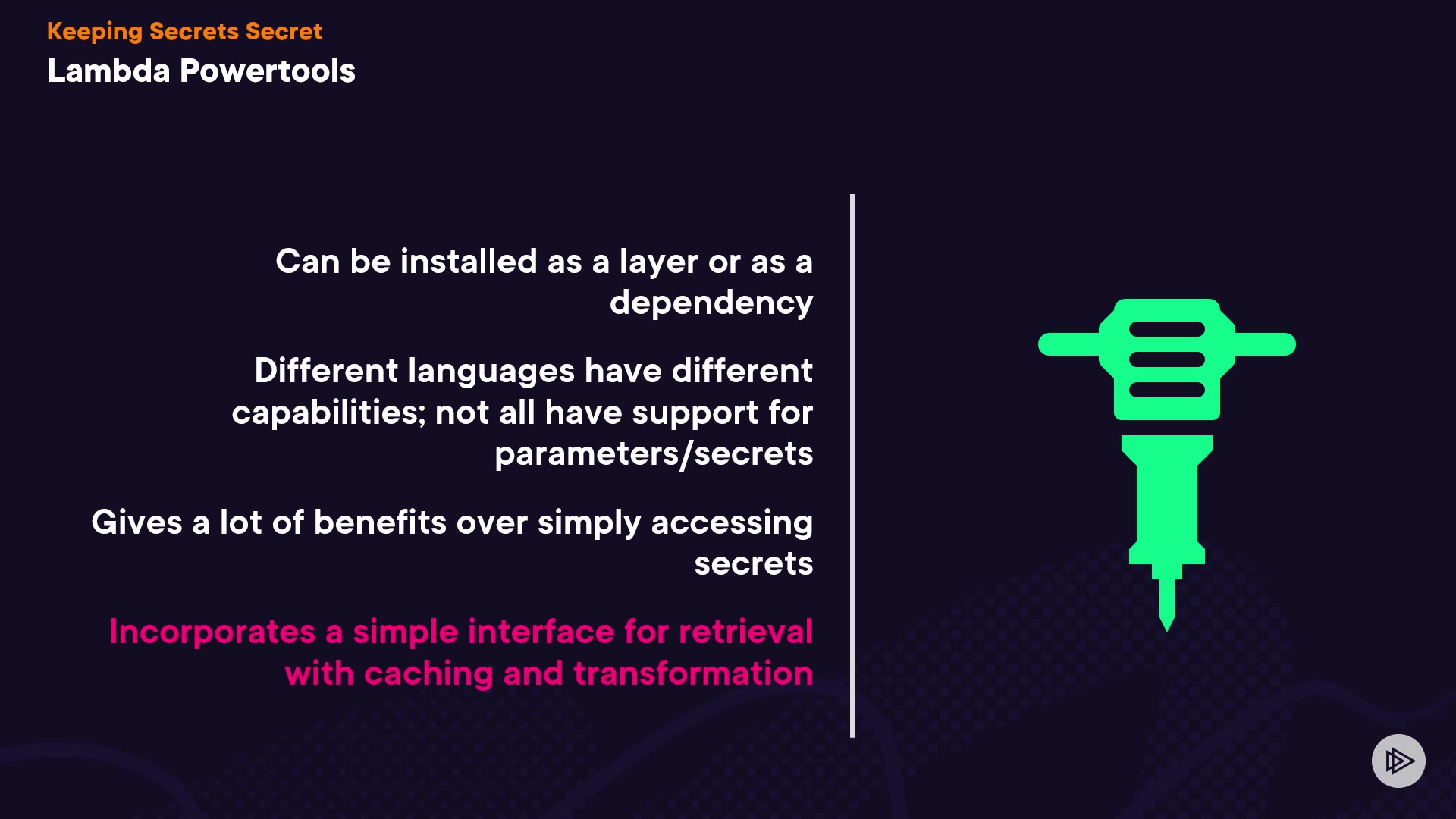 Keeping Secrets Secret
Lambda Powertools

Can be installed as a layer or as a dependency

Different languages have different capabilities; not all have support for parameters/secrets

Gives a lot of benefits over simply accessing secrets

Incorporates a simple interface for retrieval with caching and transformation